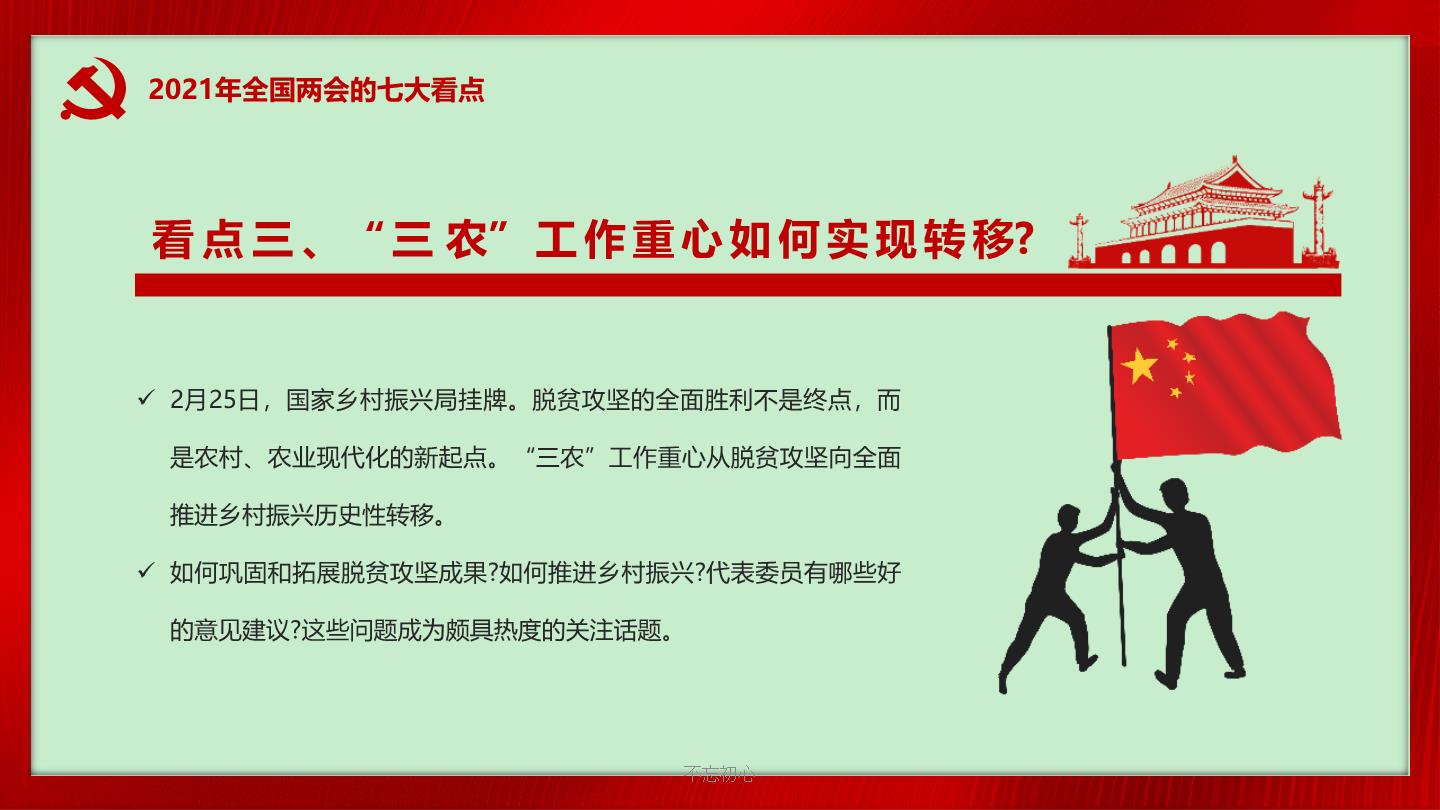 2021年全国两会的七大看点

看点三、“三农”工作重心如何实现转移?

✓ 2月25日，国家乡村振兴局挂牌。脱贫攻坚的全面胜利不是终点，而是农村、农业现代化的新起点。“三农”工作重心从脱贫攻坚向全面推进乡村振兴历史性转移。

✓ 如何巩固和拓展脱贫攻坚成果?如何推进乡村振兴?代表委员有哪些好的意见建议?这些问题成为颇具热度的关注话题。

不忘初心